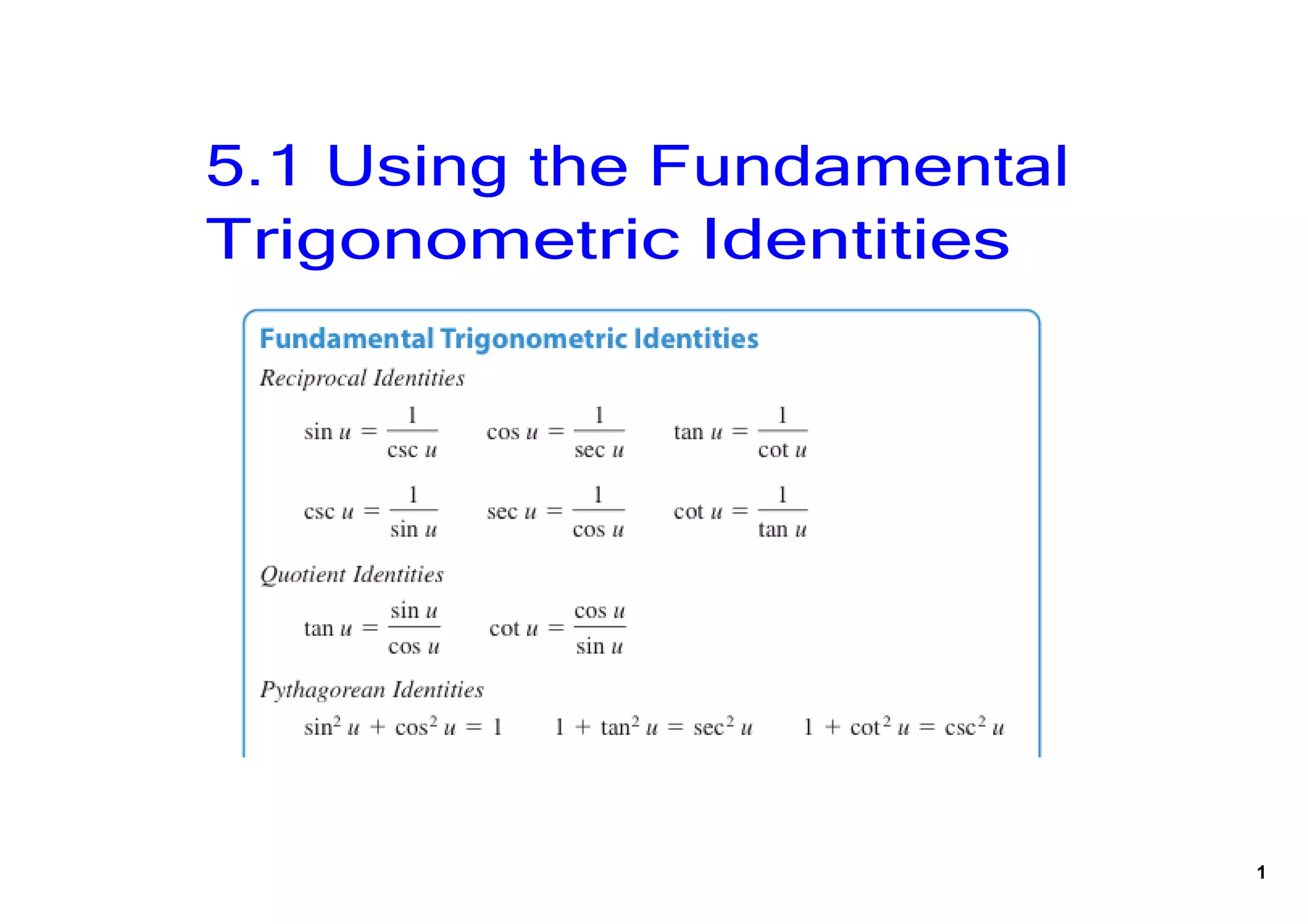 5.1 Using the Fundamental Trigonometric Identities

Fundamental Trigonometric Identities

Reciprocal Identities

$\sin u = \frac{1}{\csc u}$ $\cos u = \frac{1}{\sec u}$ $\tan u = \frac{1}{\cot u}$

$\csc u = \frac{1}{\sin u}$ $\sec u = \frac{1}{\cos u}$ $\cot u = \frac{1}{\tan u}$

Quotient Identities

$\tan u = \frac{\sin u}{\cos u}$ $\cot u = \frac{\cos u}{\sin u}$

Pythagorean Identities

$\sin^2 u + \cos^2 u = 1$ $1 + \tan^2 u = \sec^2 u$ $1 + \cot^2 u = \csc^2 u$

1